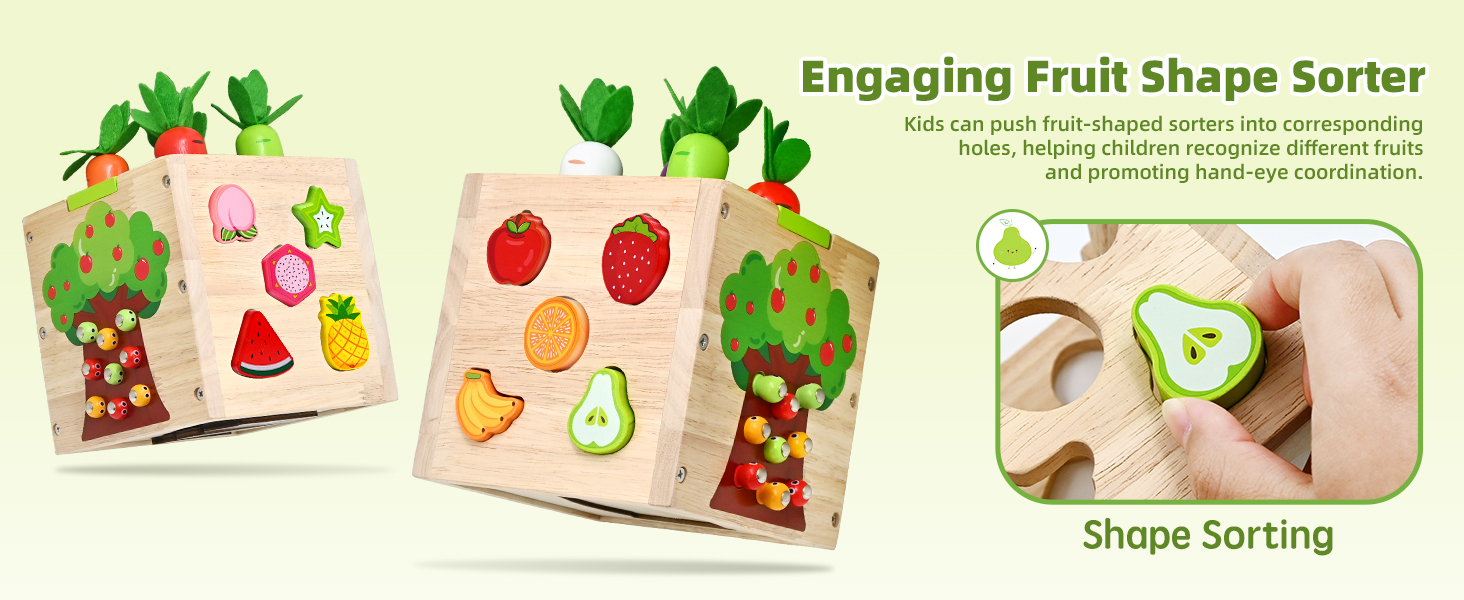 Engaging Fruit Shape Sorter

Kids can push fruit-shaped sorters into corresponding holes, helping children recognize different fruits and promoting hand-eye coordination.

Shape Sorting